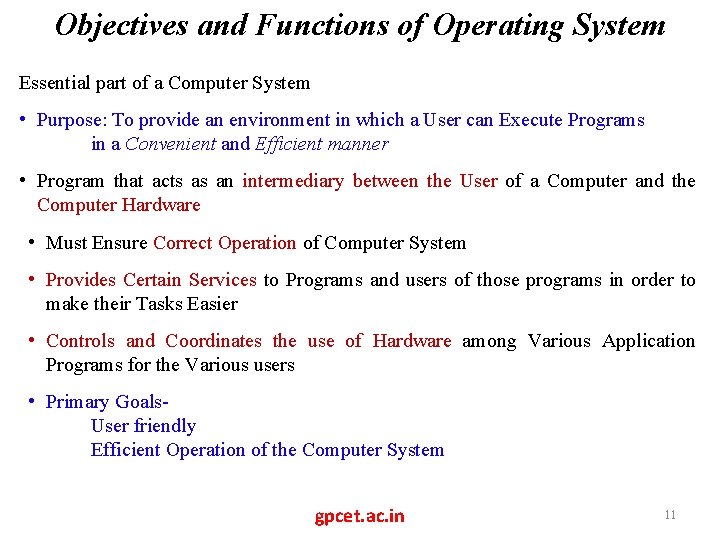 Objectives and Functions of Operating System

Essential part of a Computer System

• Purpose: To provide an environment in which a User can Execute Programs in a Convenient and Efficient manner

• Program that acts as an intermediary between the User of a Computer and the Computer Hardware

• Must Ensure Correct Operation of Computer System

• Provides Certain Services to Programs and users of those programs in order to make their Tasks Easier

• Controls and Coordinates the use of Hardware among Various Application Programs for the Various users

• Primary Goals-
User friendly
Efficient Operation of the Computer System

gpcet.ac.in

11